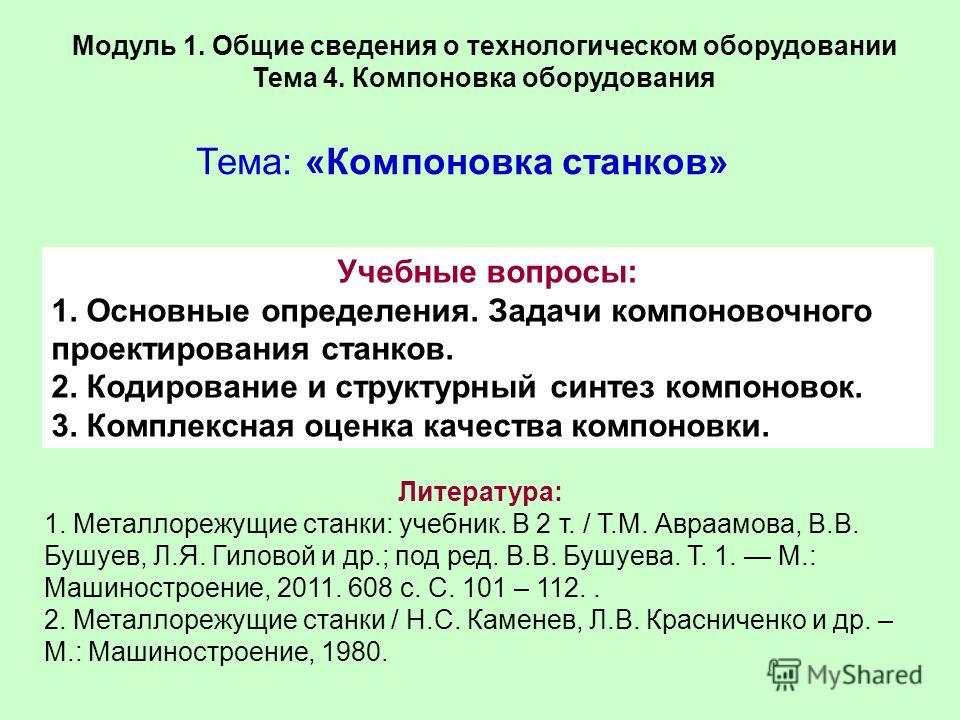 Модуль 1. Общие сведения о технологическом оборудовании
Тема 4. Компоновка оборудования

Тема: «Компоновка станков»

Учебные вопросы:
1. Основные определения. Задачи компоновочного проектирования станков.
2. Кодирование и структурный синтез компоновок.
3. Комплексная оценка качества компоновки.

Литература:
1. Металлорежущие станки: учебник. В 2 т. / Т.М. Авраамова, В.В. Бушуев, Л.Я. Гиловой и др.; под ред. В.В. Бушуева. Т. 1. — М.: Машиностроение, 2011. 608 с. С. 101 – 112. .
2. Металлорежущие станки / Н.С. Каменев, Л.В. Красниченко и др. – М.: Машиностроение, 1980.

MyShared